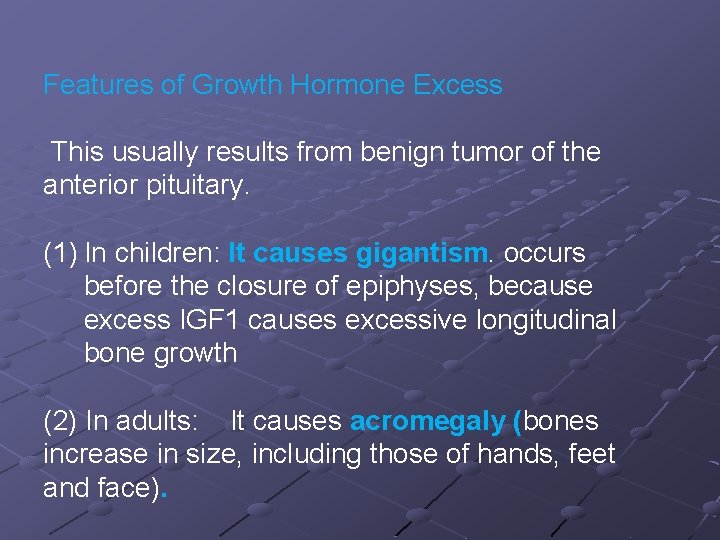 Features of Growth Hormone Excess

This usually results from benign tumor of the anterior pituitary.

(1) In children: It causes gigantism. occurs before the closure of epiphyses, because excess IGF1 causes excessive longitudinal bone growth

(2) In adults: It causes acromegaly (bones increase in size, including those of hands, feet and face).